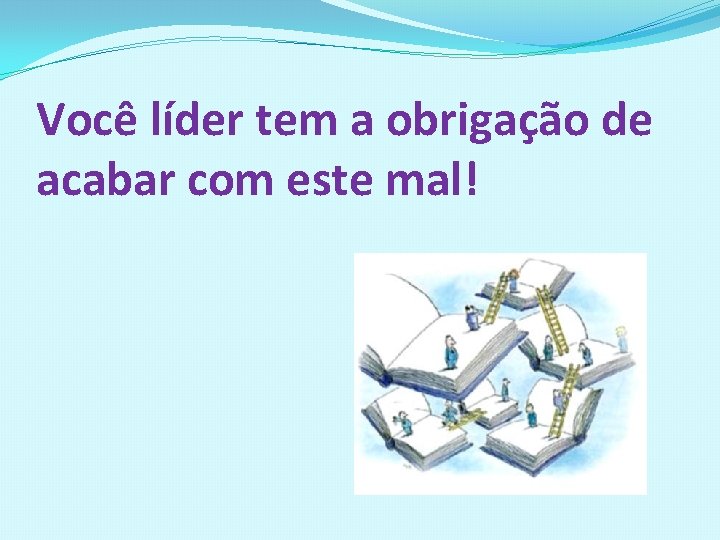 Você líder tem a obrigação de acabar com este mal!